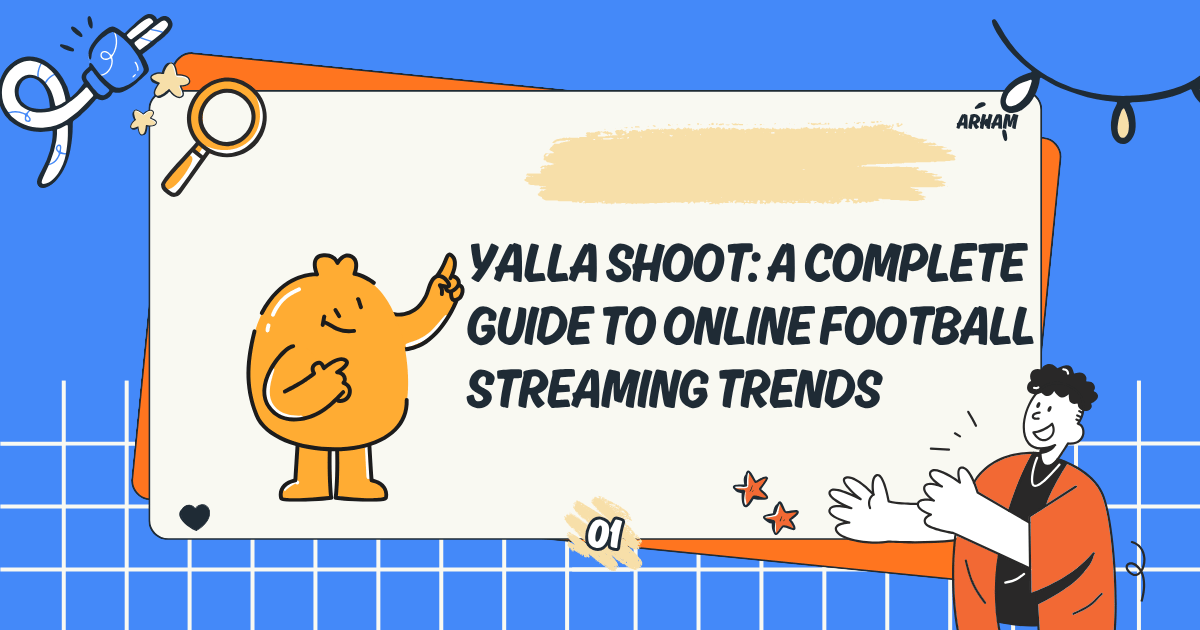 ARHAM

YALLA SHOOT: A COMPLETE GUIDE TO ONLINE FOOTBALL STREAMING TRENDS

01